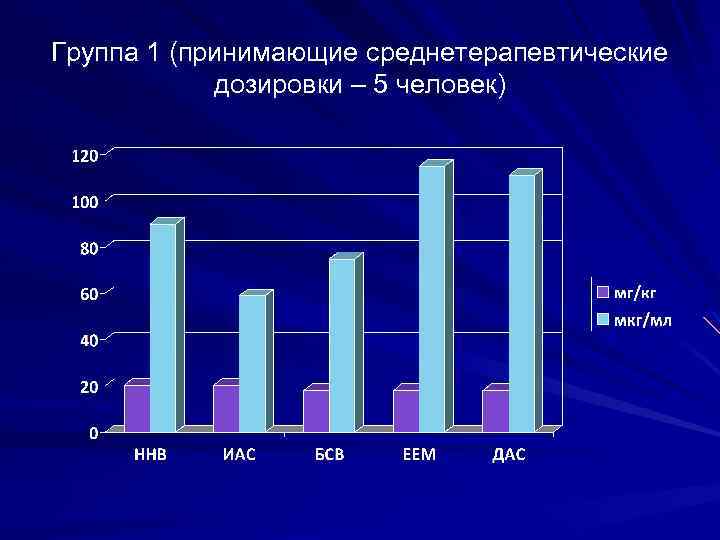 Группа 1 (принимающие среднетерапевтические дозировки – 5 человек)

120
100
80
60
40
20
0

ННВ
ИАС
БСВ
ЕЕМ
ДАС

мг/кг
мкг/мл